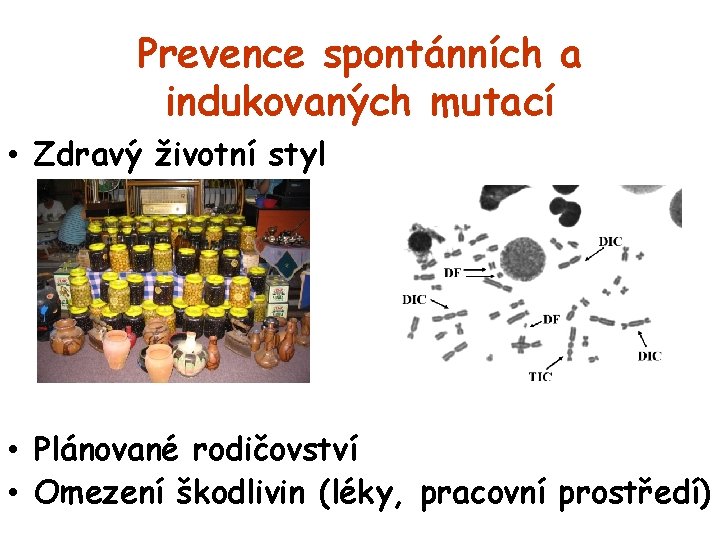 Prevence spontánních a indukovaných mutací

• Zdravý životní styl

DIC
DF
DIC
DF
DIC
TIC

• Plánované rodičovství
• Omezení škodlivin (léky, pracovní prostředí)